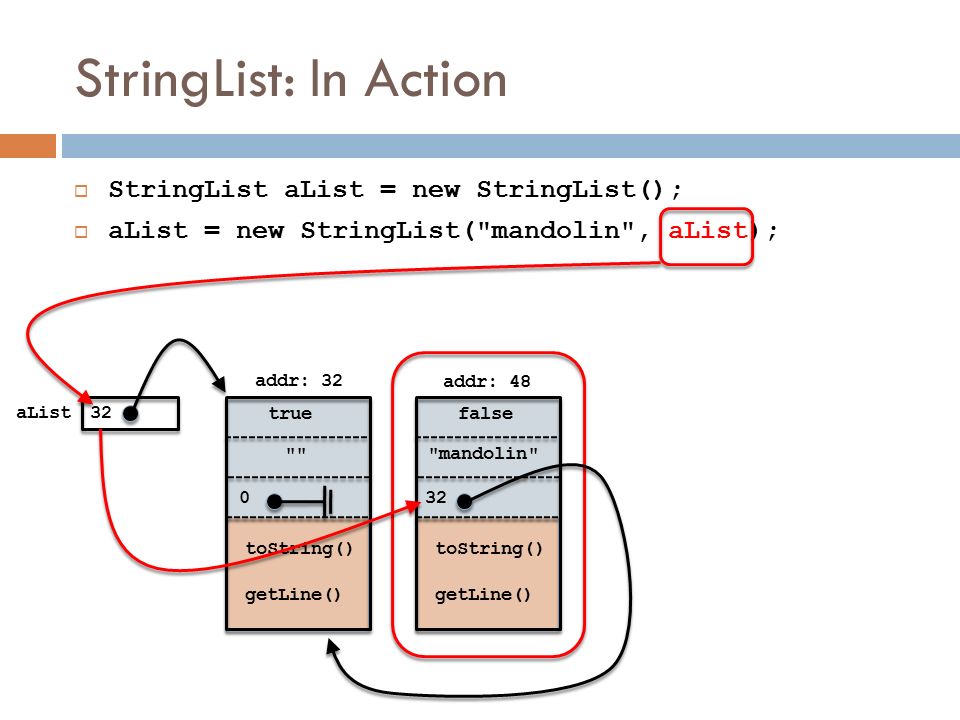 StringList: In Action

StringList aList = new StringList();

aList = new StringList("mandolin", aList);

aList 32

addr: 32

true

""

0

toString()

getLine()

addr: 48

false

"mandolin"

32

toString()

getLine()